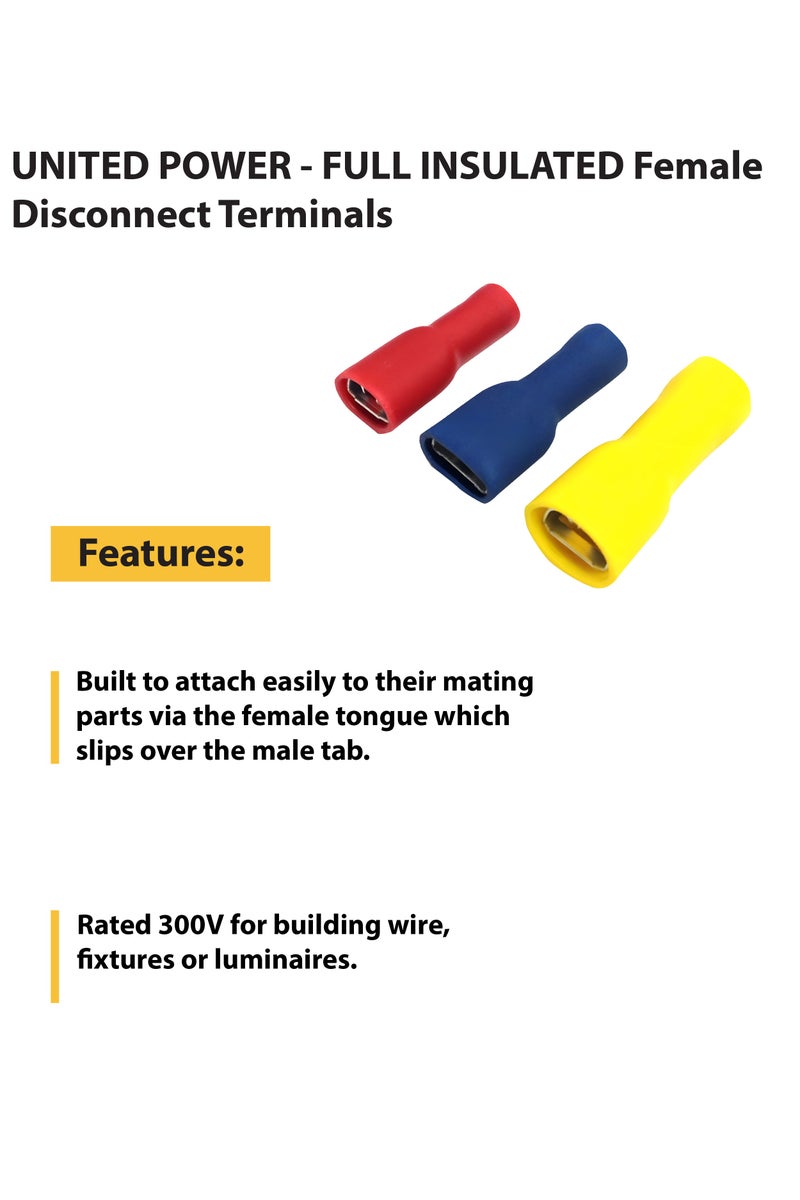 UNITED POWER - FULL INSULATED Female Disconnect Terminals

Features:

Built to attach easily to their mating parts via the female tongue which slips over the male tab.

Rated 300V for building wire, fixtures or luminaires.